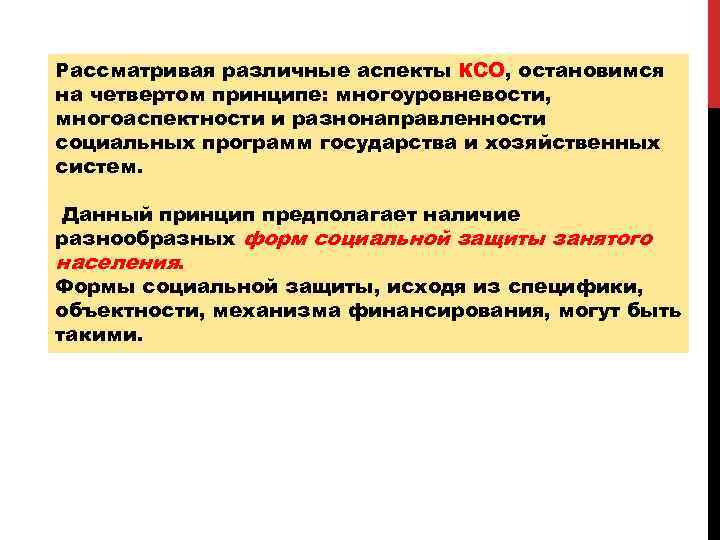 Рассматривая различные аспекты КСО, остановимся на четвертом принципе: многоуровневости, многоаспектности и разнонаправленности социальных программ государства и хозяйственных систем.

Данный принцип предполагает наличие разнообразных форм социальной защиты занятого населения.
Формы социальной защиты, исходя из специфики, объектности, механизма финансирования, могут быть такими.